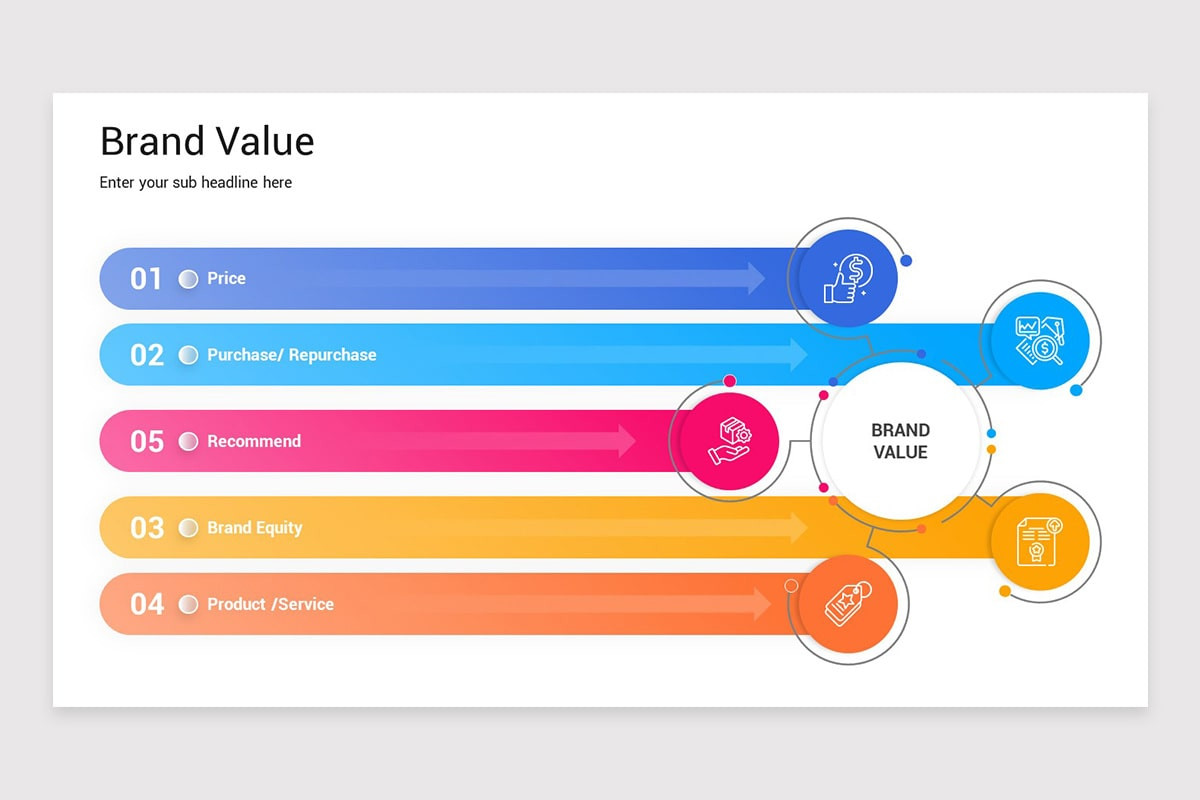 Brand Value

Enter your sub headline here

01 Price

02 Purchase/ Repurchase

05 Recommend

03 Brand Equity

04 Product /Service

BRAND VALUE